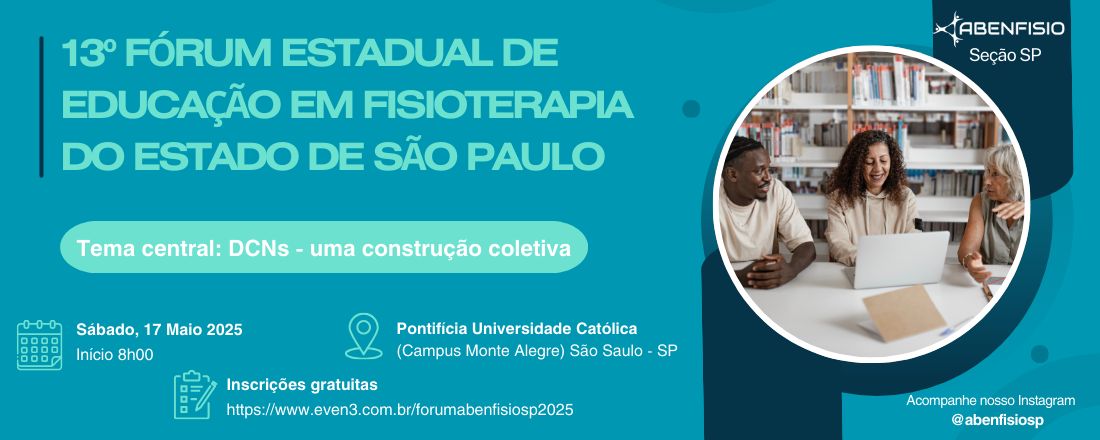 13º FÓRUM ESTADUAL DE EDUCAÇÃO EM FISIOTERAPIA DO ESTADO DE SÃO PAULO

ABENFISIO
Seção SP

Tema central: DCNs - uma construção coletiva

Sábado, 17 Maio 2025
Início 8h00

Pontifícia Universidade Católica
(Campus Monte Alegre) São Saulo - SP

Inscrições gratuitas
https://www.even3.com.br/forumabenfisiosp2025

Acompanhe nosso Instagram
@abenfisiosp